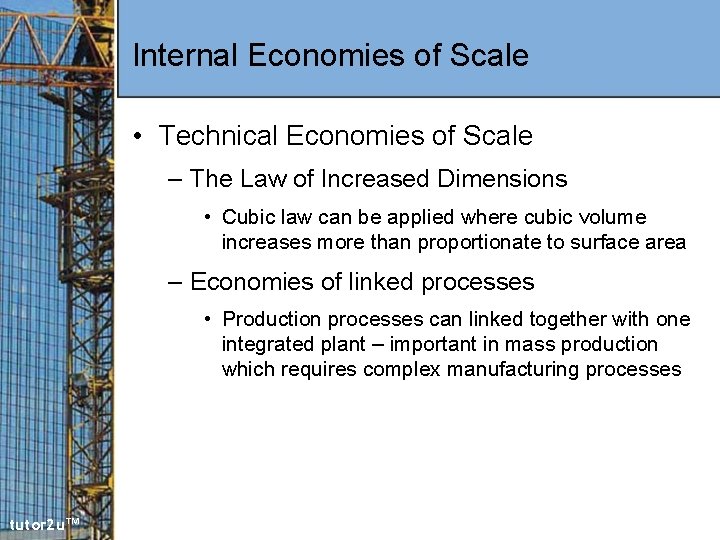 Internal Economies of Scale

• Technical Economies of Scale

– The Law of Increased Dimensions

• Cubic law can be applied where cubic volume increases more than proportionate to surface area

– Economies of linked processes

• Production processes can linked together with one integrated plant – important in mass production which requires complex manufacturing processes

tutor2u™